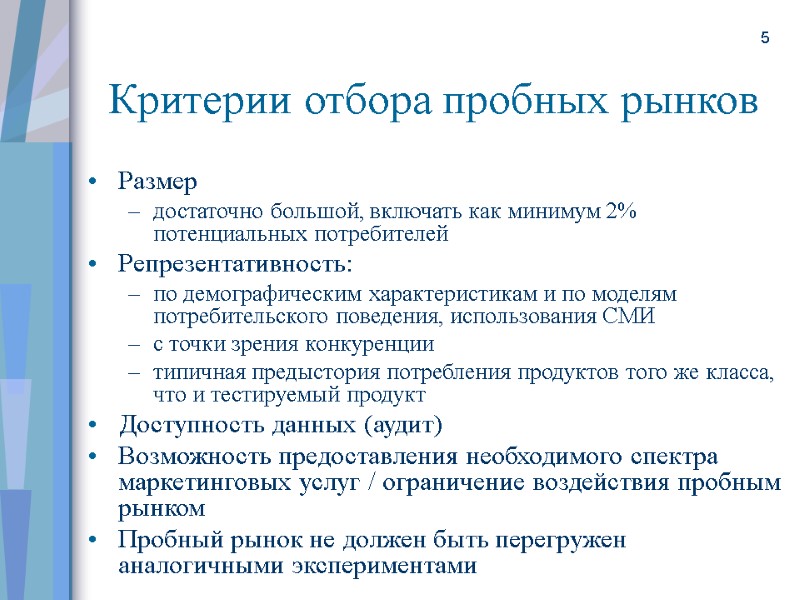 5

Критерии отбора пробных рынков

• Размер
– достаточно большой, включать как минимум 2% потенциальных потребителей
• Репрезентативность:
– по демографическим характеристикам и по моделям потребительского поведения, использования СМИ
– с точки зрения конкуренции
– типичная предыстория потребления продуктов того же класса, что и тестируемый продукт
• Доступность данных (аудит)
• Возможность предоставления необходимого спектра маркетинговых услуг / ограничение воздействия пробным рынком
• Пробный рынок не должен быть перегружен аналогичными экспериментами